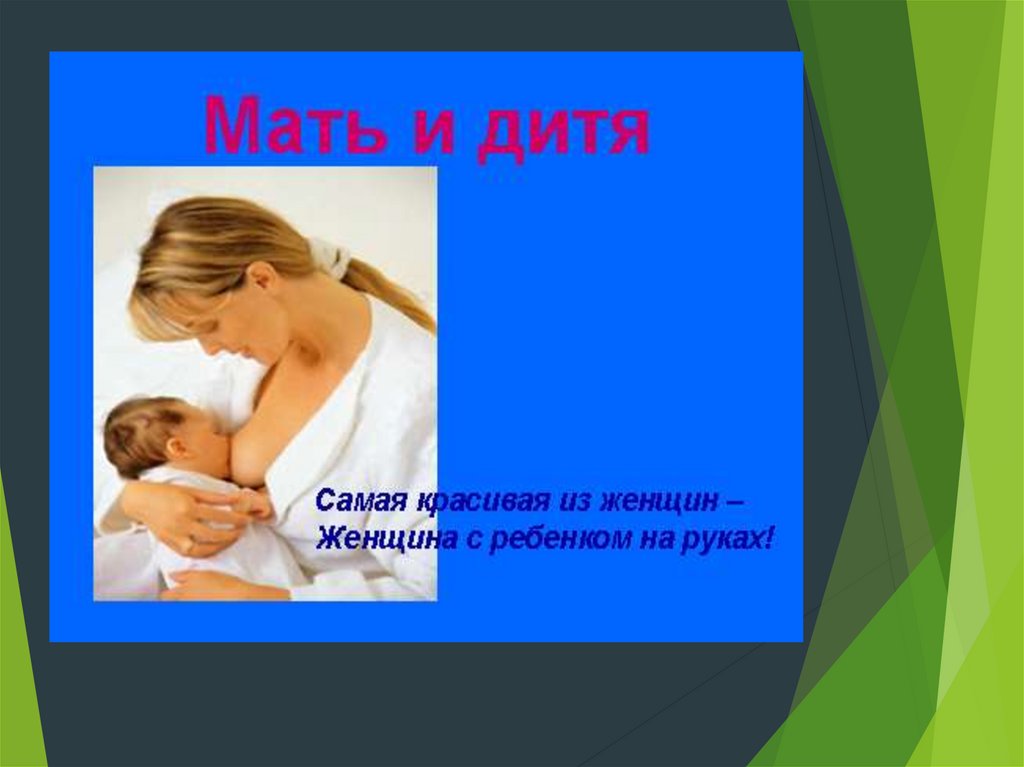 Мать и дитя

Самая красивая из женщин –
Женщина с ребенком на руках!